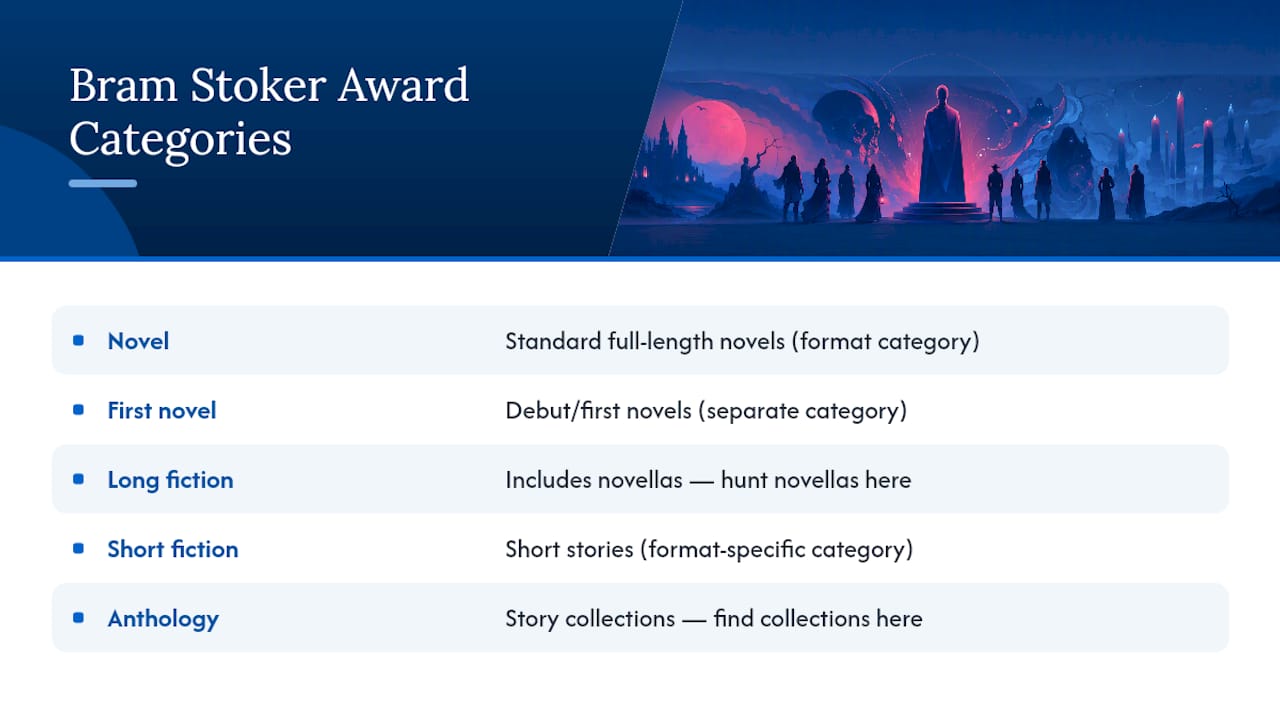 Bram Stoker Award Categories

| | |
|---|---|
| Novel | Standard full-length novels (format category) |
| First novel | Debut/first novels (separate category) |
| Long fiction | Includes novellas — hunt novellas here |
| Short fiction | Short stories (format-specific category) |
| Anthology | Story collections — find collections here |